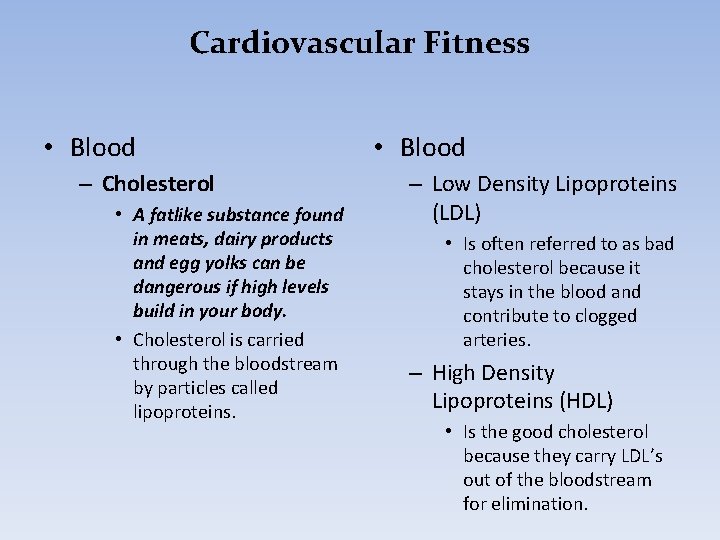 Cardiovascular Fitness

• Blood
– Cholesterol
• A fatlike substance found in meats, dairy products and egg yolks can be dangerous if high levels build in your body.
• Cholesterol is carried through the bloodstream by particles called lipoproteins.

• Blood
– Low Density Lipoproteins (LDL)
• Is often referred to as bad cholesterol because it stays in the blood and contribute to clogged arteries.
– High Density Lipoproteins (HDL)
• Is the good cholesterol because they carry LDL's out of the bloodstream for elimination.